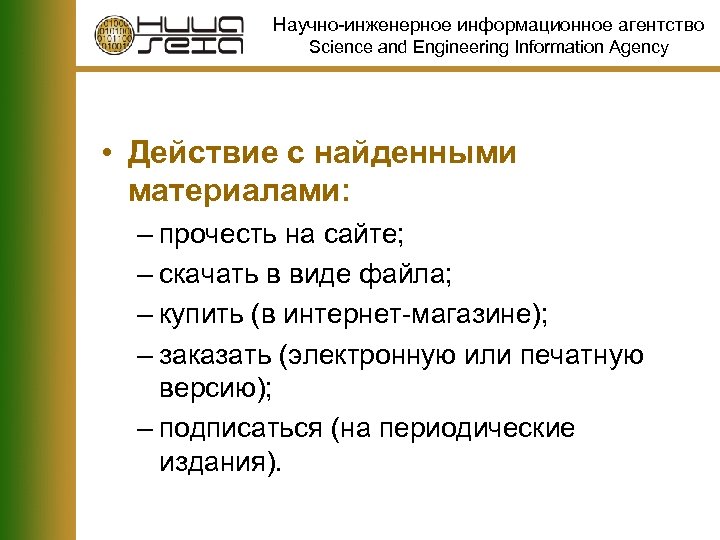 НИИА SEIA

Научно-инженерное информационное агентство
Science and Engineering Information Agency

• Действие с найденными материалами:
– прочесть на сайте;
– скачать в виде файла;
– купить (в интернет-магазине);
– заказать (электронную или печатную версию);
– подписаться (на периодические издания).